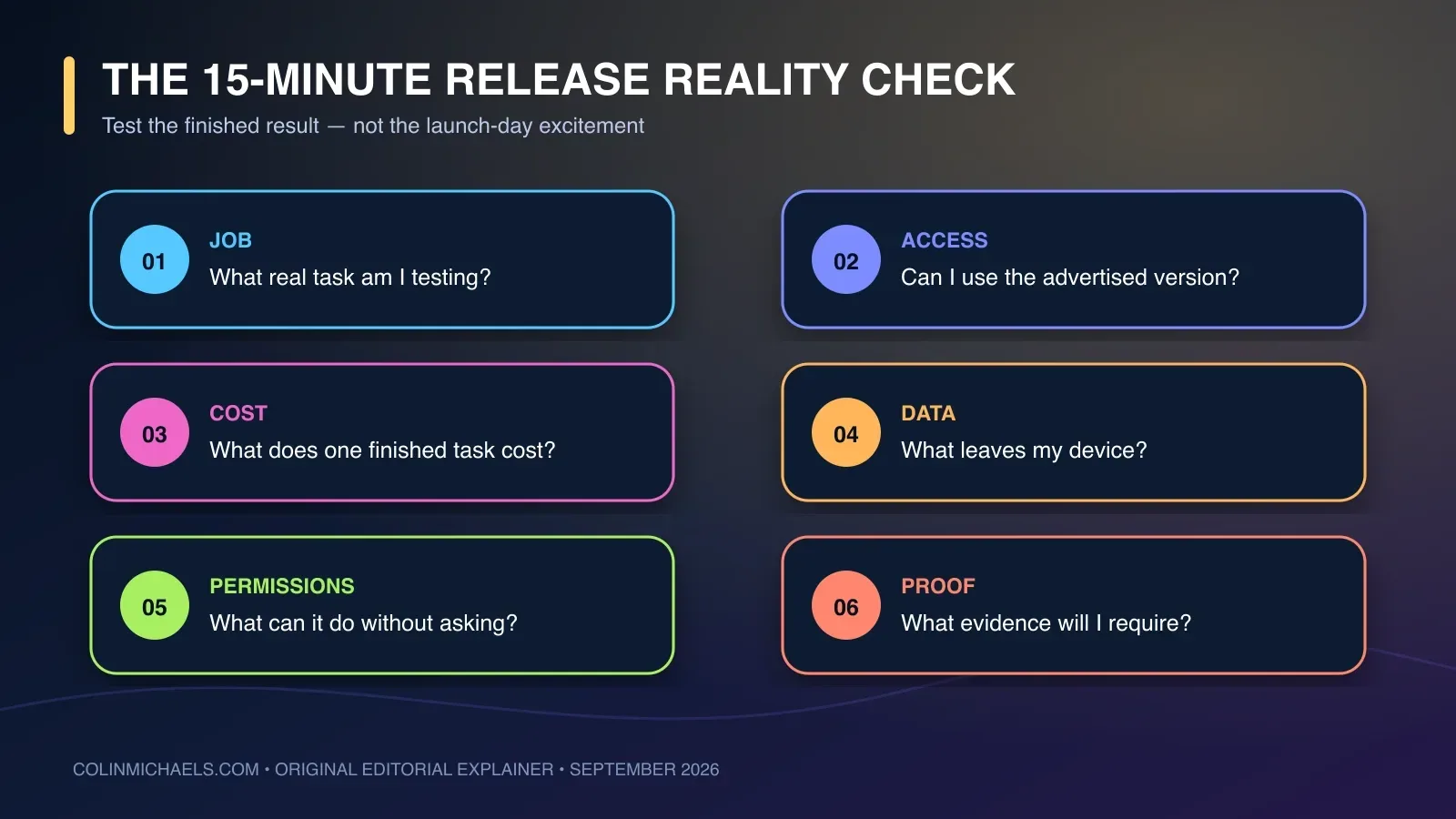 THE 15-MINUTE RELEASE REALITY CHECK
Test the finished result — not the launch-day excitement

01
JOB
What real task am I testing?

02
ACCESS
Can I use the advertised version?

03
COST
What does one finished task cost?

04
DATA
What leaves my device?

05
PERMISSIONS
What can it do without asking?

06
PROOF
What evidence will I require?

COLINMICHAELS.COM • ORIGINAL EDITORIAL EXPLAINER • SEPTEMBER 2026